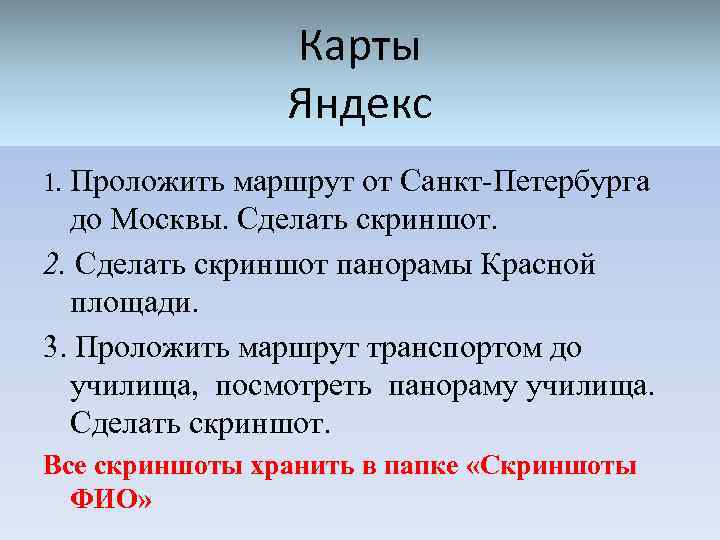 Карты
Яндекс

1. Проложить маршрут от Санкт-Петербурга до Москвы. Сделать скриншот.

2. Сделать скриншот панорамы Красной площади.

3. Проложить маршрут транспортом до училища, посмотреть панораму училища. Сделать скриншот.

Все скриншоты хранить в папке «Скриншоты ФИО»